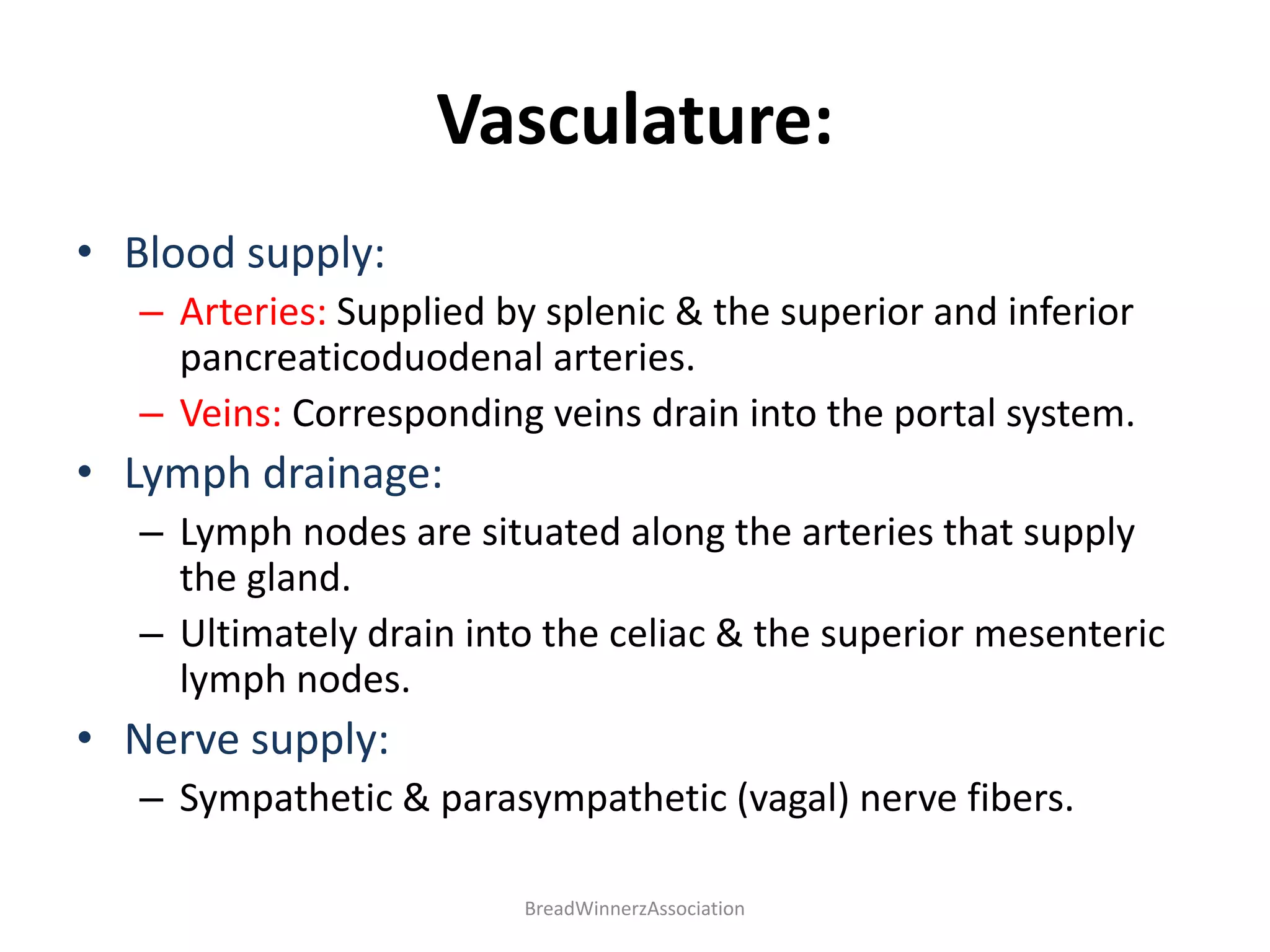 Vasculature:

• Blood supply:
– Arteries: Supplied by splenic & the superior and inferior pancreaticoduodenal arteries.
– Veins: Corresponding veins drain into the portal system.

• Lymph drainage:
– Lymph nodes are situated along the arteries that supply the gland.
– Ultimately drain into the celiac & the superior mesenteric lymph nodes.

• Nerve supply:
– Sympathetic & parasympathetic (vagal) nerve fibers.

BreadWinnerzAssociation